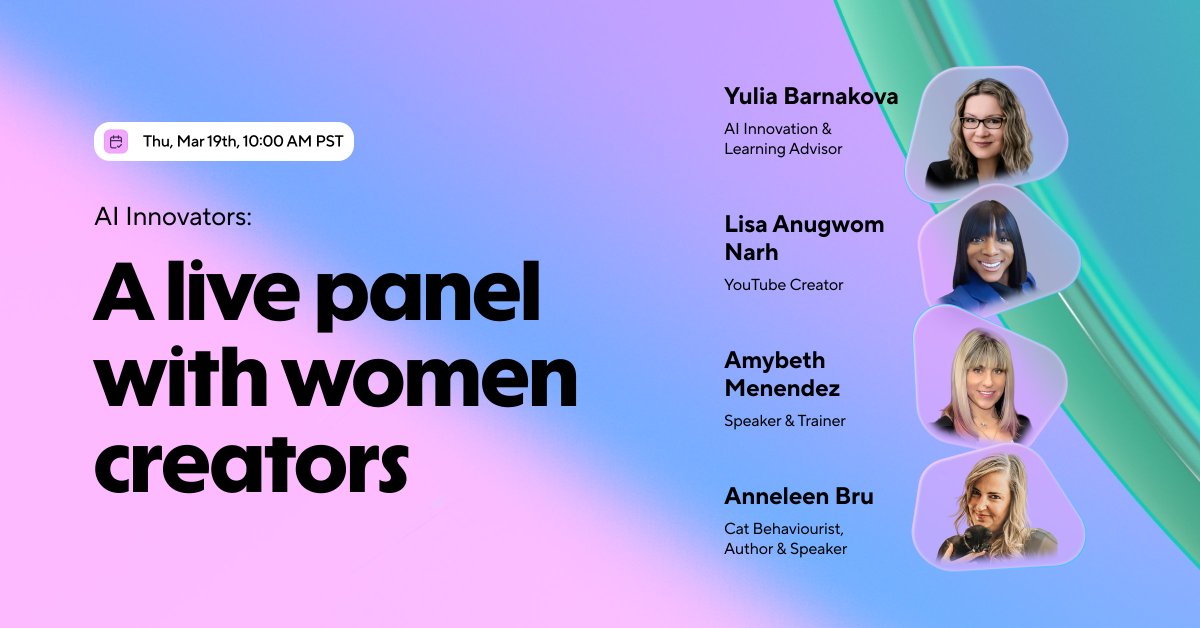 Thu, Mar 19th, 10:00 AM PST

AI Innovators:

A live panel with women creators

Yulia Barnakova
AI Innovation & Learning Advisor

Lisa Anugwom Narh
YouTube Creator

Amybeth Menendez
Speaker & Trainer

Anneleen Bru
Cat Behaviourist, Author & Speaker